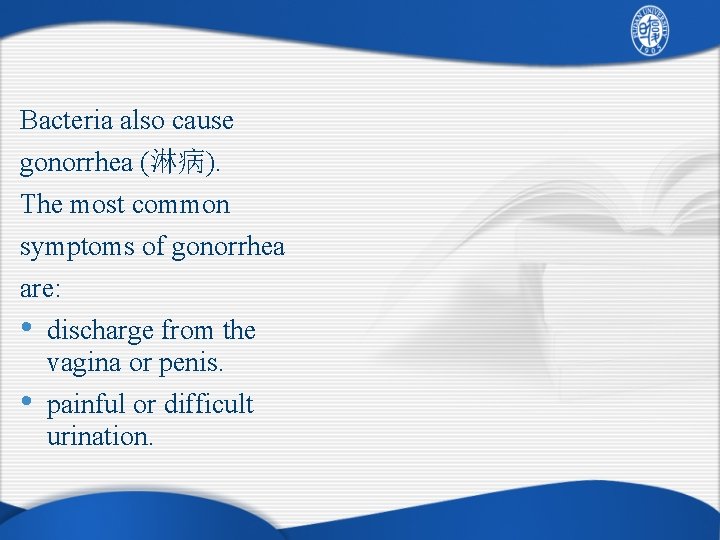 FUDAN UNIVERSITY
1905

Bacteria also cause gonorrhea (淋病).
The most common symptoms of gonorrhea are:

• discharge from the vagina or penis.
• painful or difficult urination.